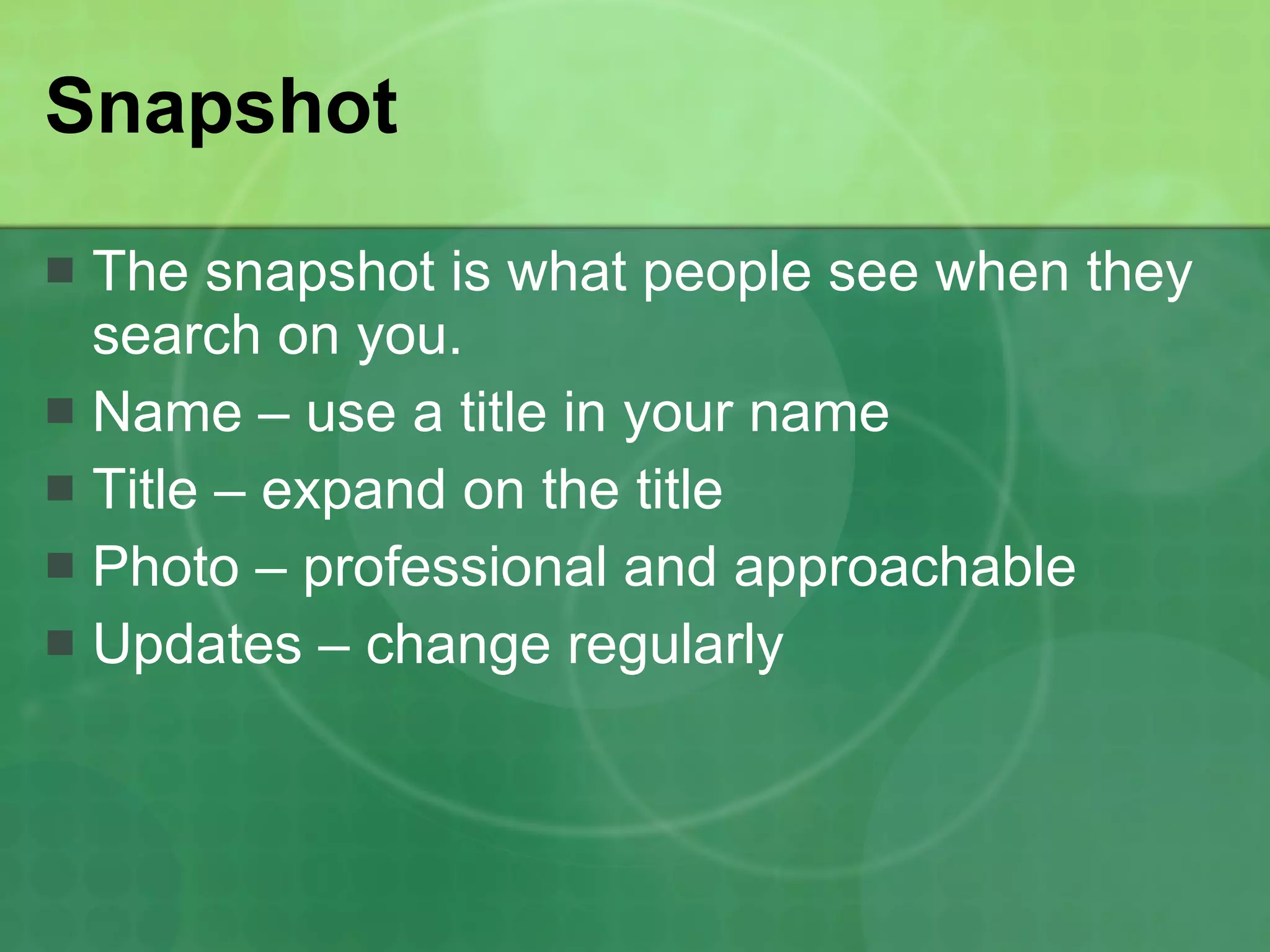 Snapshot

- The snapshot is what people see when they search on you.
- Name – use a title in your name
- Title – expand on the title
- Photo – professional and approachable
- Updates – change regularly